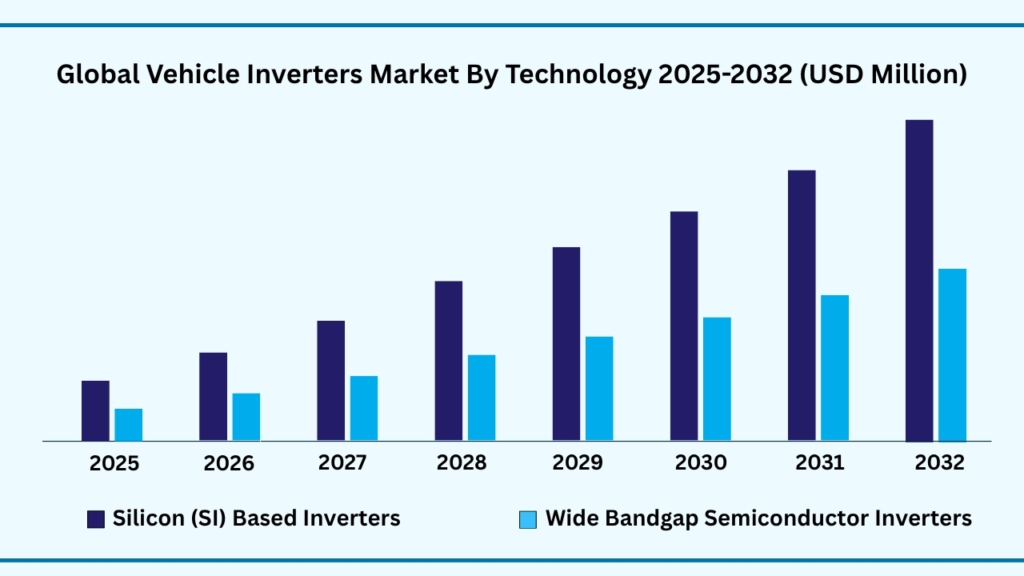 Global Vehicle Inverters Market By Technology 2025-2032 (USD Million)

2025 2026 2027 2028 2029 2030 2031 2032

Silicon (SI) Based Inverters
Wide Bandgap Semiconductor Inverters